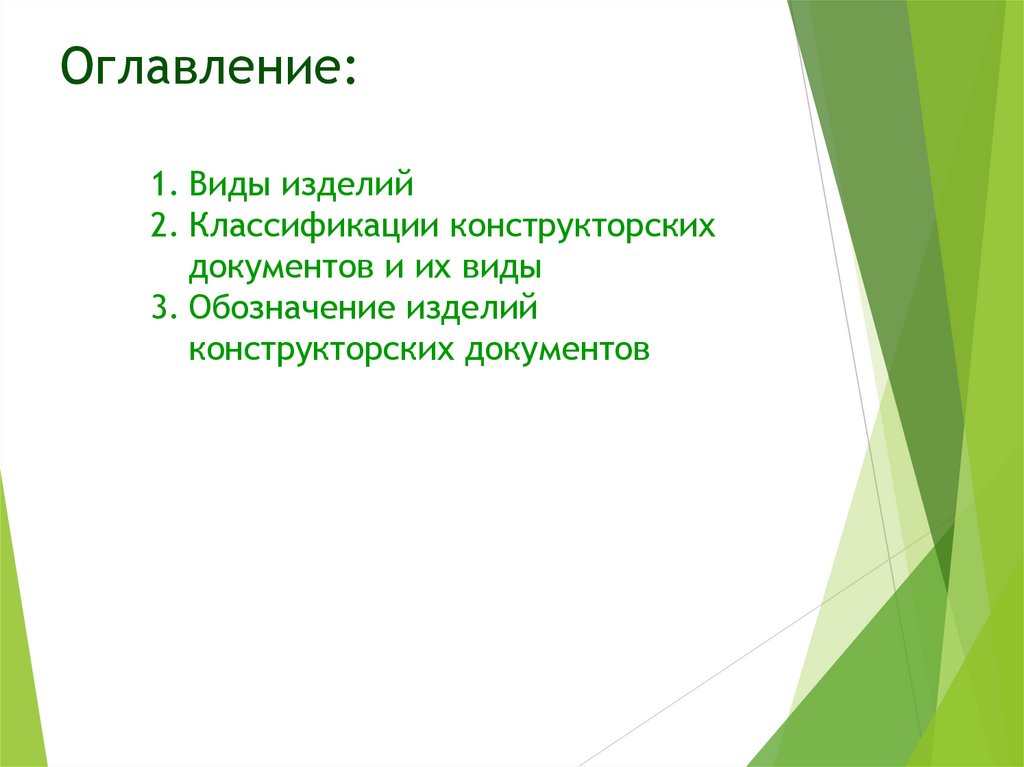 Оглавление:

1. Виды изделий
2. Классификации конструкторских документов и их виды
3. Обозначение изделий конструкторских документов